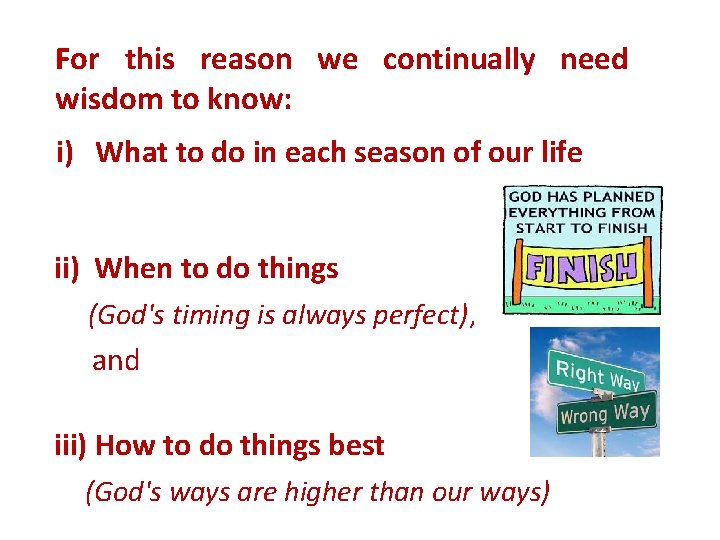 For this reason we continually need wisdom to know:

i) What to do in each season of our life

GOD HAS PLANNED EVERYTHING FROM START TO FINISH

FINISH

ii) When to do things

(God's timing is always perfect),

and

Right Way

Wrong Way

iii) How to do things best

(God's ways are higher than our ways)